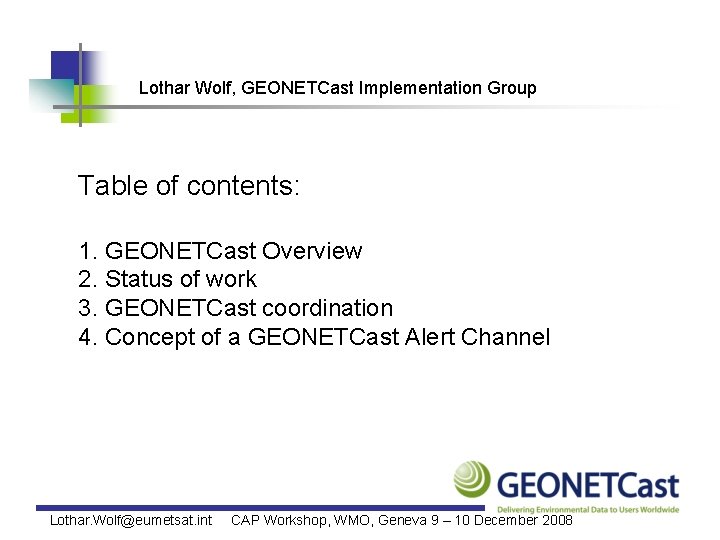 Lothar Wolf, GEONETCast Implementation Group

Table of contents:

1. GEONETCast Overview
2. Status of work
3. GEONETCast coordination
4. Concept of a GEONETCast Alert Channel

GEONETCast
Delivering Environmental Data to Users Worldwide

Lothar.Wolf@eumetsat.int CAP Workshop, WMO, Geneva 9 – 10 December 2008